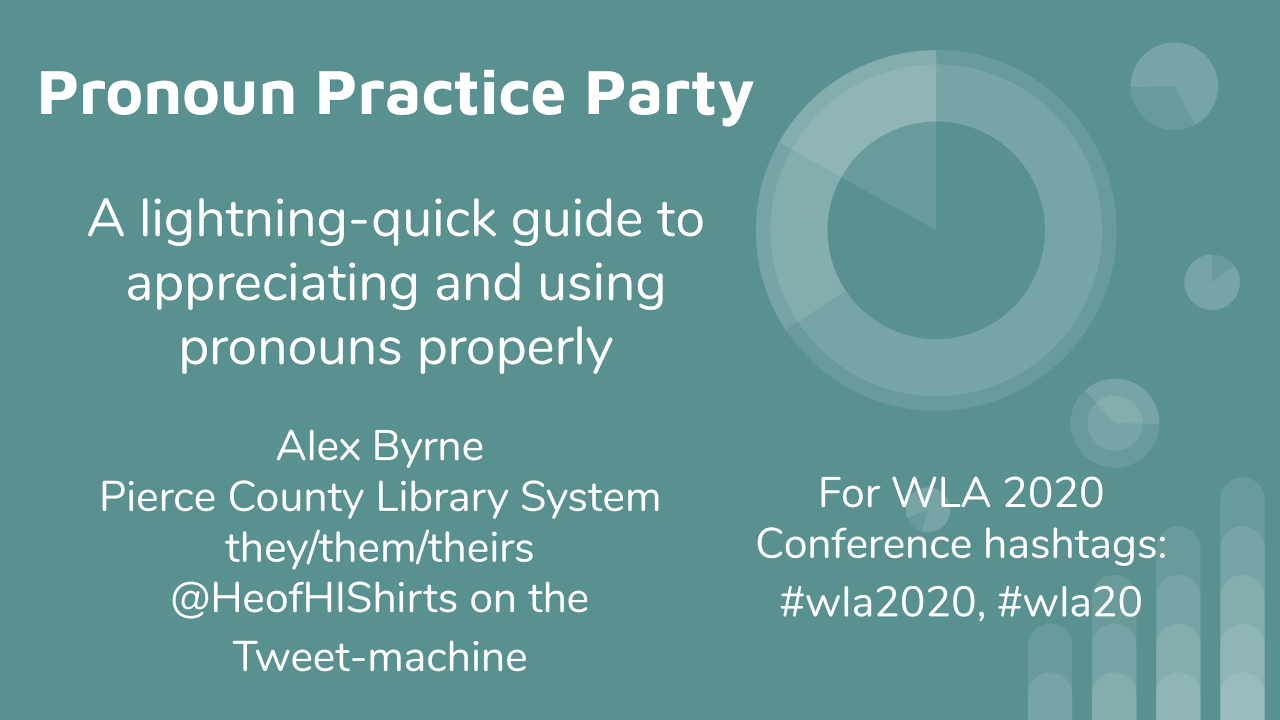 Pronoun Practice Party

A lightning-quick guide to appreciating and using pronouns properly

Alex Byrne
Pierce County Library System
they/them/theirs
@HeofHIShirts on the Tweet-machine

For WLA 2020 Conference hashtags: #wla2020, #wla20